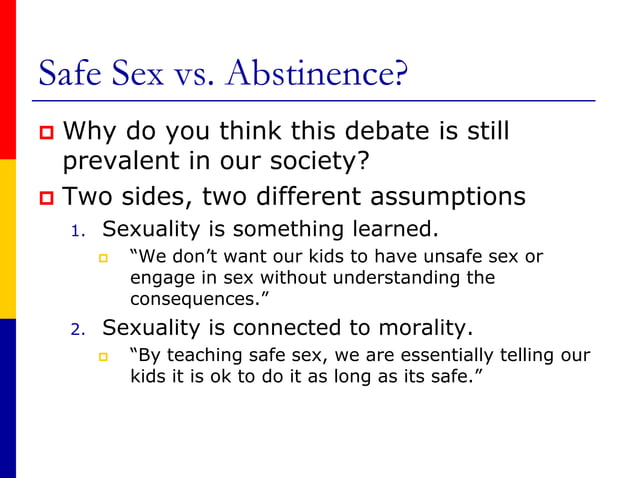 Safe Sex vs. Abstinence?

Why do you think this debate is still prevalent in our society?

Two sides, two different assumptions

1. Sexuality is something learned.

“We don’t want our kids to have unsafe sex or engage in sex without understanding the consequences.”

2. Sexuality is connected to morality.

“By teaching safe sex, we are essentially telling our kids it is ok to do it as long as its safe.”